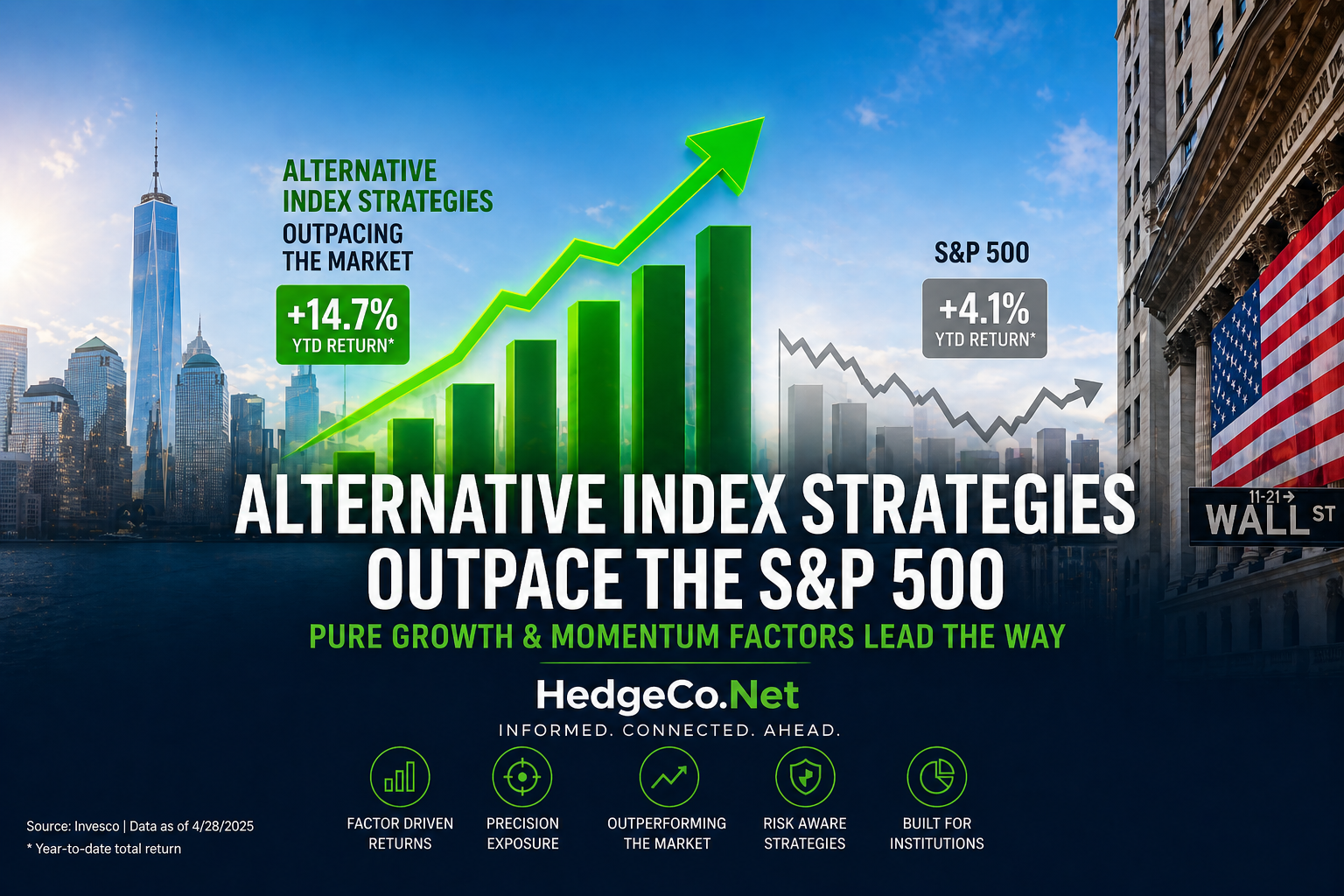 ALTERNATIVE INDEX STRATEGIES
OUTPACING THE MARKET

+14.7%
YTD RETURN*

S&P 500

+4.1%
YTD RETURN*

11-21→
WALL ST

ALTERNATIVE INDEX STRATEGIES OUTPACE THE S&P 500

PURE GROWTH & MOMENTUM FACTORS LEAD THE WAY

HedgeCo.Net

INFORMED. CONNECTED. AHEAD.

FACTOR DRIVEN RETURNS

PRECISION EXPOSURE

OUTPERFORMING THE MARKET

RISK AWARE STRATEGIES

BUILT FOR INSTITUTIONS

Source: Invesco | Data as of 4/28/2025
* Year-to-date total return